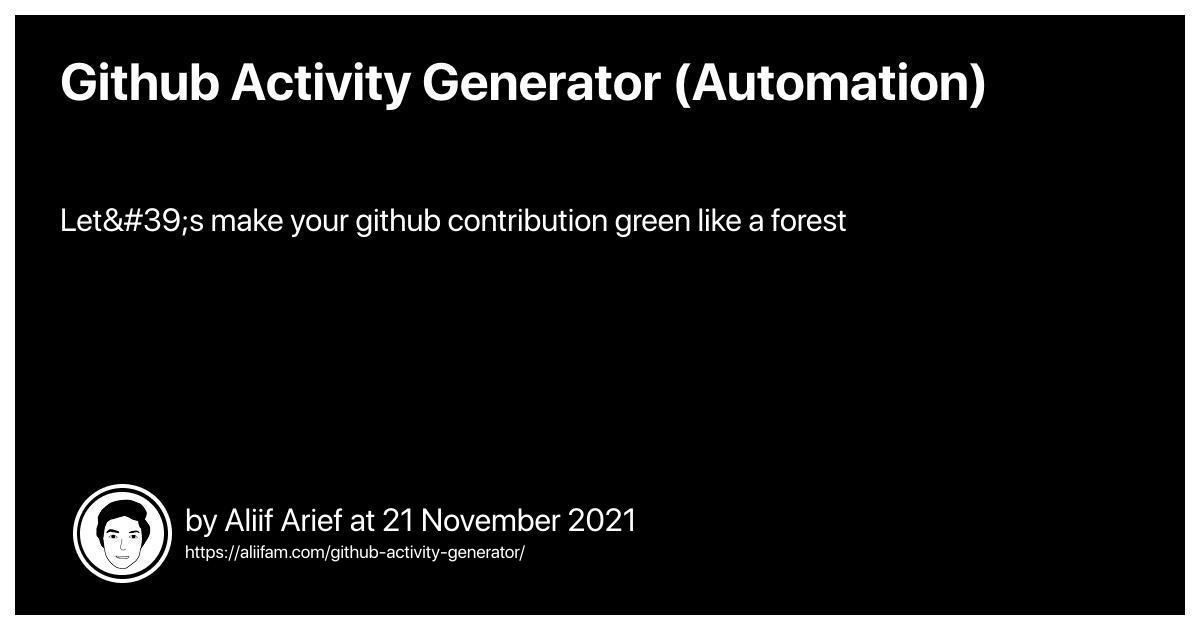 Github Activity Generator (Automation)

Let&#39;s make your github contribution green like a forest

by Aliif Arief at 21 November 2021
https://aliifam.com/github-activity-generator/